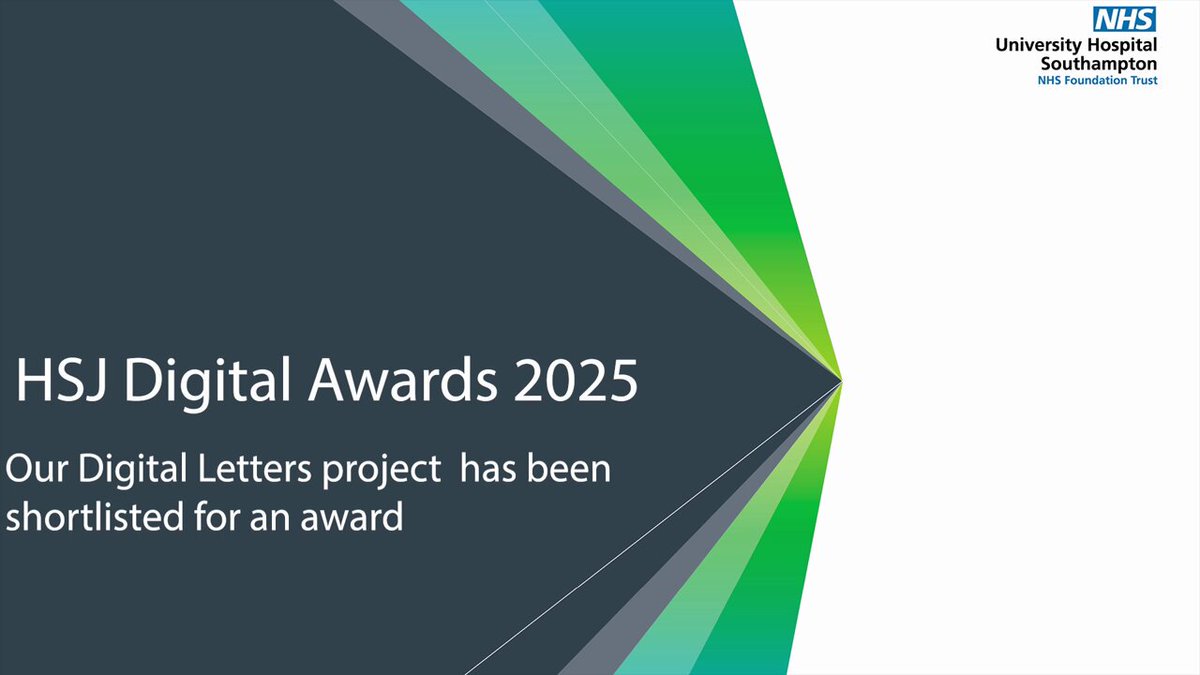 NHS
University Hospital
Southampton
NHS Foundation Trust

HSJ Digital Awards 2025

Our Digital Letters project has been shortlisted for an award